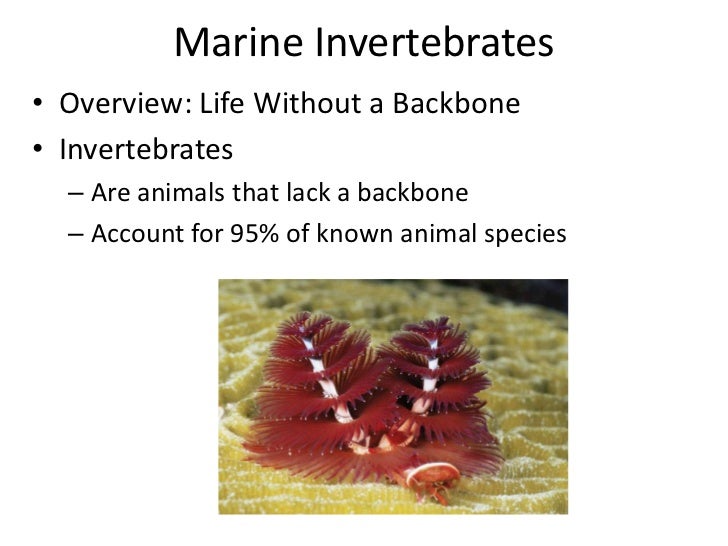 Marine Invertebrates

• Overview: Life Without a Backbone
• Invertebrates
– Are animals that lack a backbone
– Account for 95% of known animal species